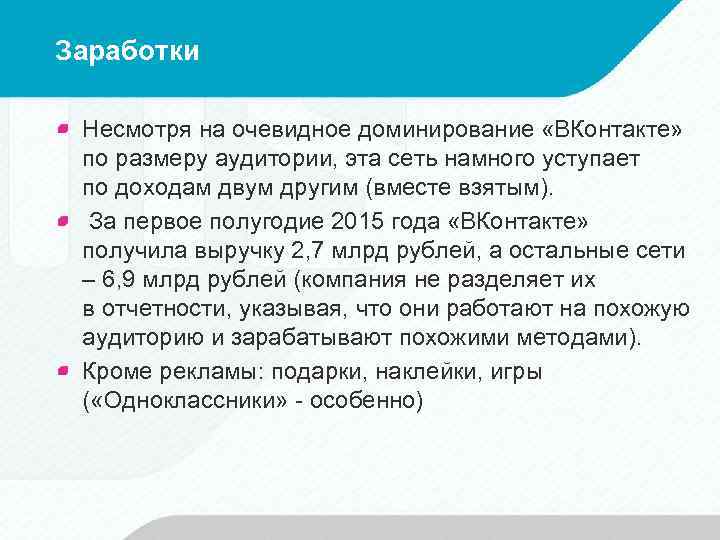 Заработки

Несмотря на очевидное доминирование «ВКонтакте» по размеру аудитории, эта сеть намного уступает по доходам двум другим (вместе взятым).

За первое полугодие 2015 года «ВКонтакте» получила выручку 2,7 млрд рублей, а остальные сети – 6,9 млрд рублей (компания не разделяет их в отчетности, указывая, что они работают на похожую аудиторию и зарабатывают похожими методами).

Кроме рекламы: подарки, наклейки, игры («Одноклассники» - особенно)